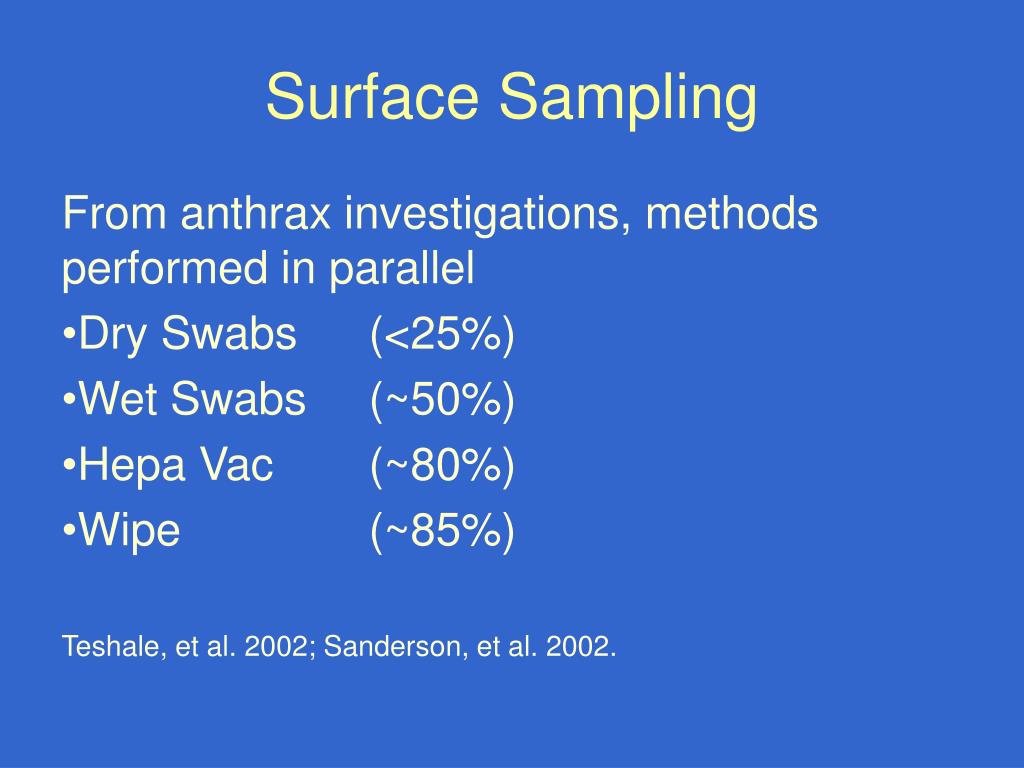 Surface Sampling

From anthrax investigations, methods performed in parallel
•Dry Swabs (<25%)
•Wet Swabs (~50%)
•Hepa Vac (~80%)
•Wipe (~85%)

Teshale, et al. 2002; Sanderson, et al. 2002.